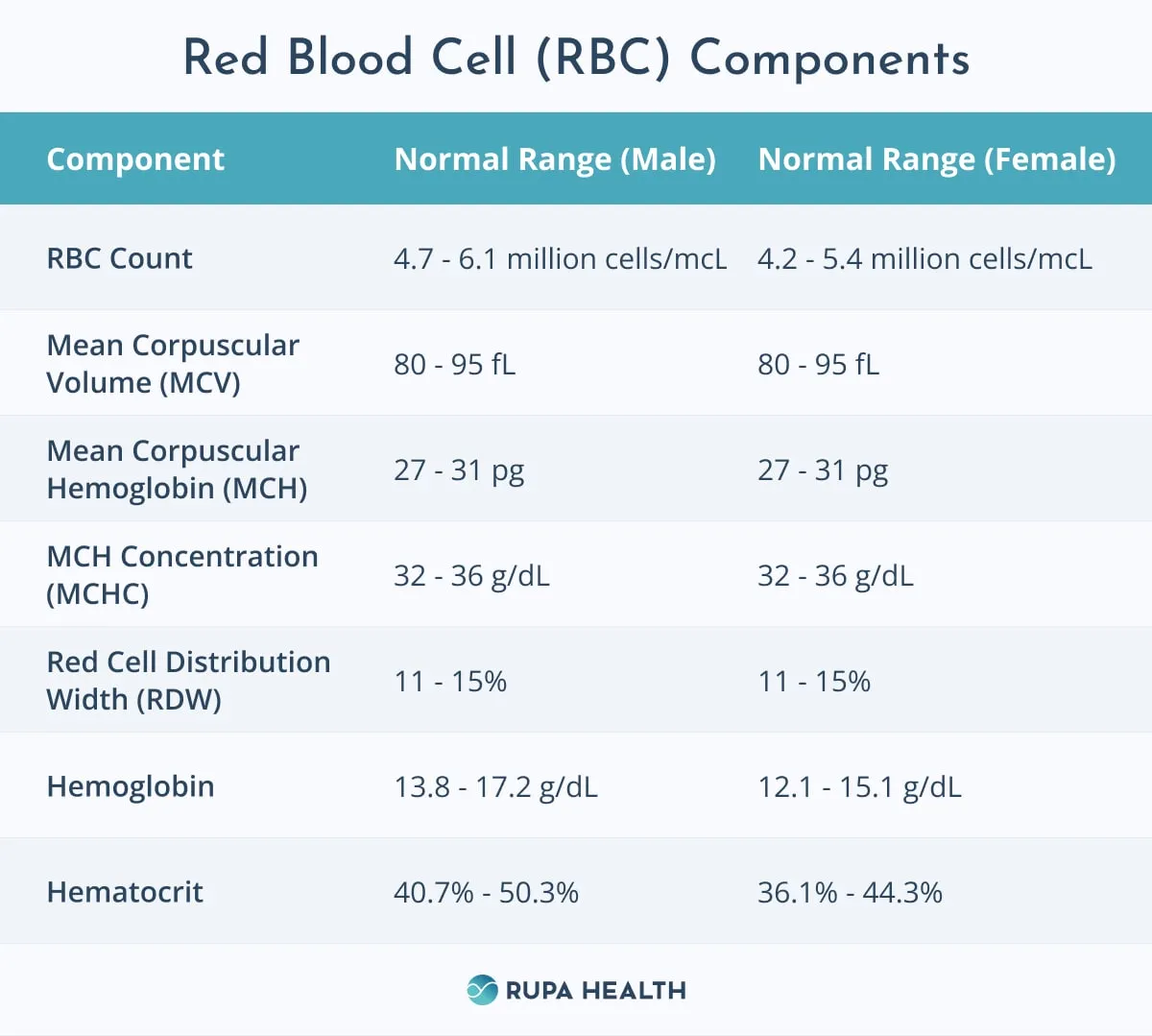 Red Blood Cell (RBC) Components

| Component | Normal Range (Male) | Normal Range (Female) |
|---|---|---|
| RBC Count | 4.7 - 6.1 million cells/mcL | 4.2 - 5.4 million cells/mcL |
| Mean Corpuscular Volume (MCV) | 80 - 95 fL | 80 - 95 fL |
| Mean Corpuscular Hemoglobin (MCH) | 27 - 31 pg | 27 - 31 pg |
| MCH Concentration (MCHC) | 32 - 36 g/dL | 32 - 36 g/dL |
| Red Cell Distribution Width (RDW) | 11 - 15% | 11 - 15% |
| Hemoglobin | 13.8 - 17.2 g/dL | 12.1 - 15.1 g/dL |
| Hematocrit | 40.7% - 50.3% | 36.1% - 44.3% |

RUPA HEALTH